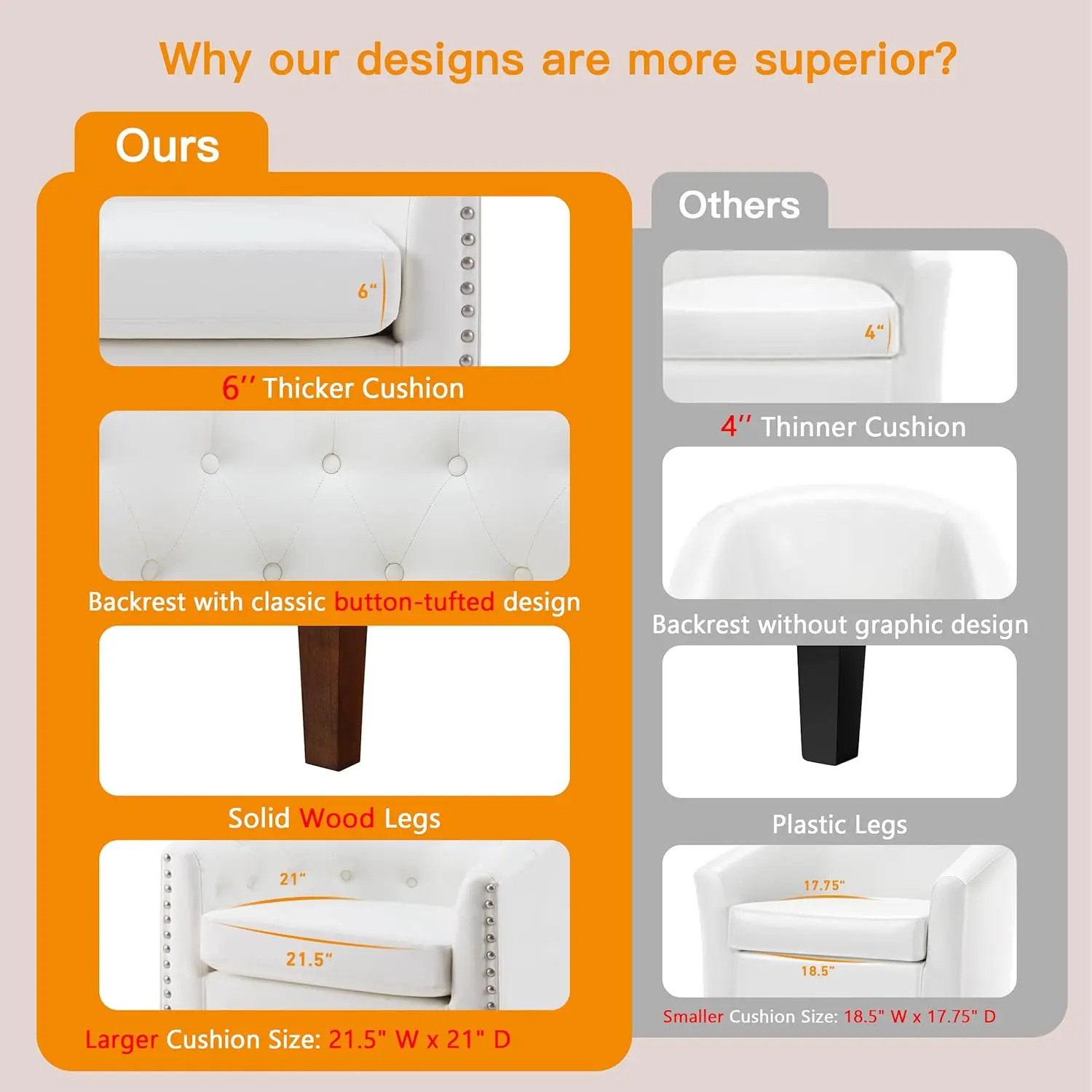 Why our designs are more superior?

Ours

6"

6'' Thicker Cushion

Backrest with classic button-tufted design

Solid Wood Legs

21"

21.5"

Larger Cushion Size: 21.5" W x 21" D

Others

4"

4'' Thinner Cushion

Backrest without graphic design

Plastic Legs

17.75"

18.5"

Smaller Cushion Size: 18.5" W x 17.75" D